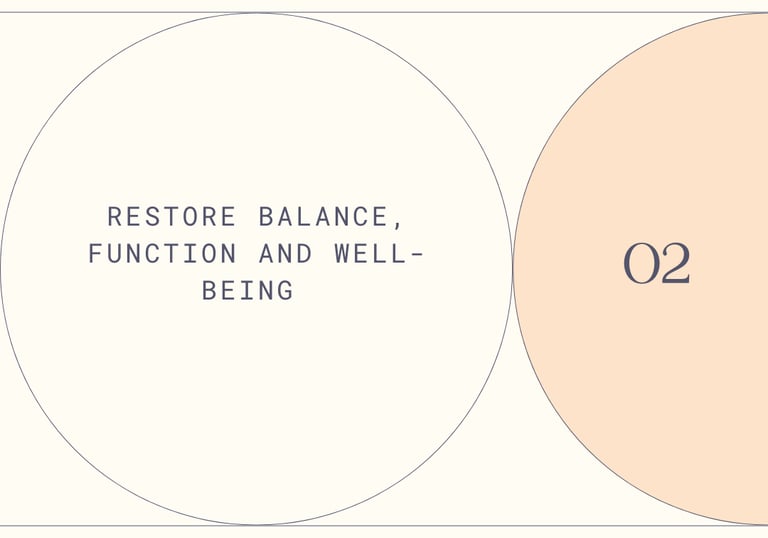 RESTORE BALANCE, FUNCTION AND WELL-BEING

02